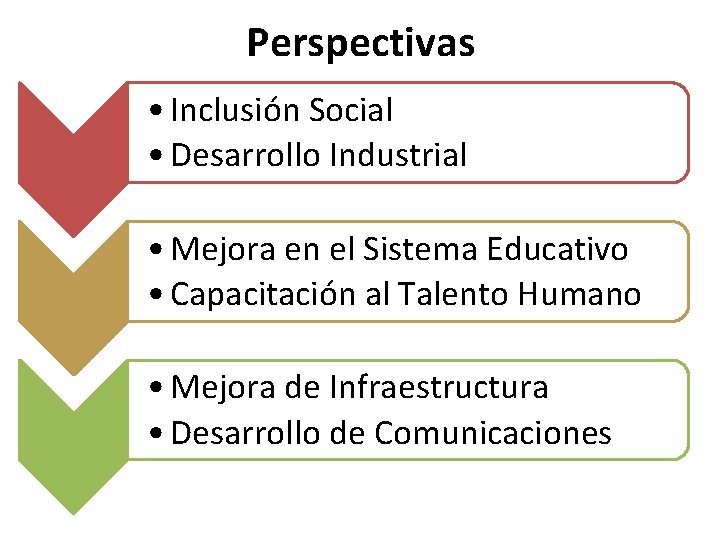 Perspectivas

• Inclusión Social
• Desarrollo Industrial

• Mejora en el Sistema Educativo
• Capacitación al Talento Humano

• Mejora de Infraestructura
• Desarrollo de Comunicaciones